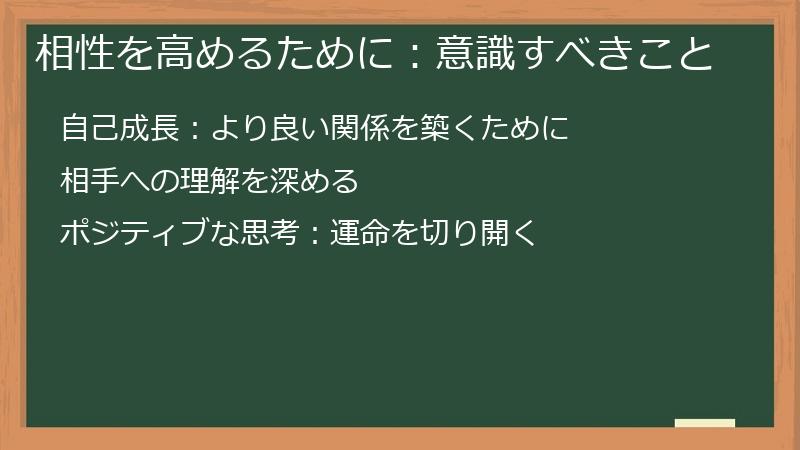 相性を高めるために：意識すべきこと

自己成長：より良い関係を築くために

相手への理解を深める

ポジティブな思考：運命を切り開く